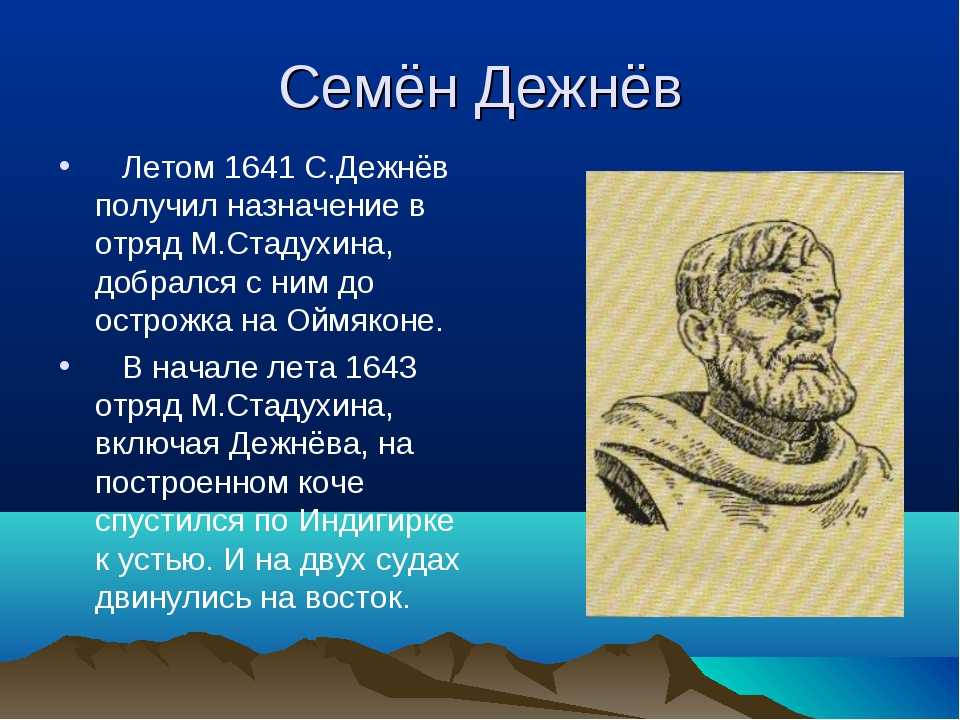 Семён Дежнёв

• Летом 1641 С.Дежнёв получил назначение в отряд М.Стадухина, добрался с ним до острожка на Оймяконе.

• В начале лета 1643 отряд М.Стадухина, включая Дежнёва, на построенном коче спустился по Индигирке к устью. И на двух судах двинулись на восток.